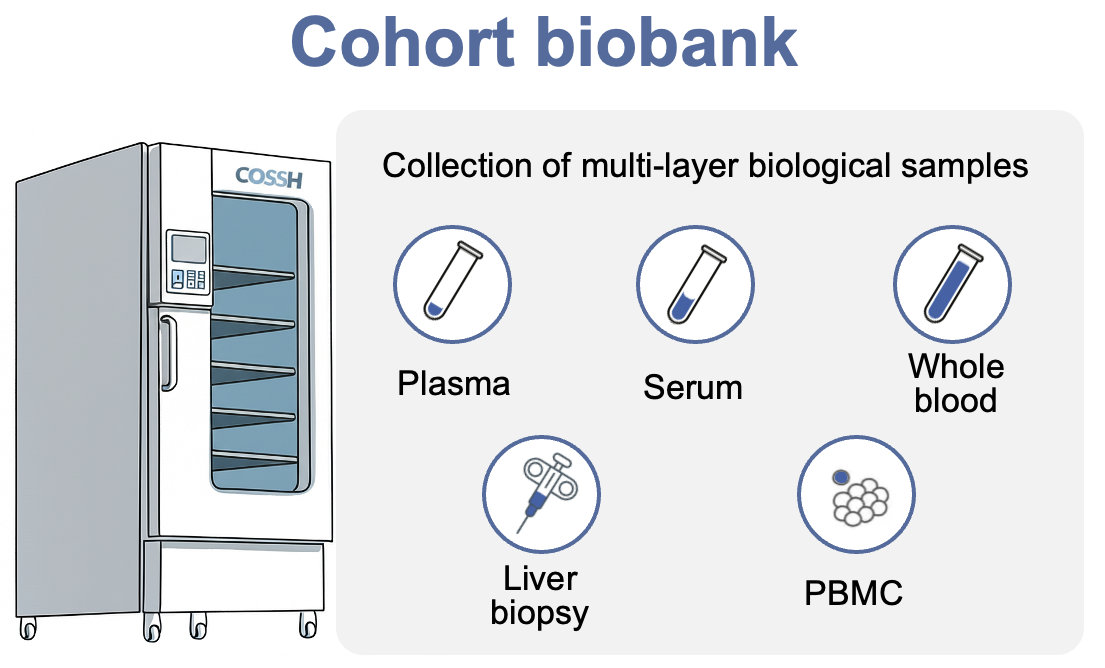 Cohort biobank

COSSH

Collection of multi-layer biological samples

Plasma

Serum

Whole blood

Liver biopsy

PBMC